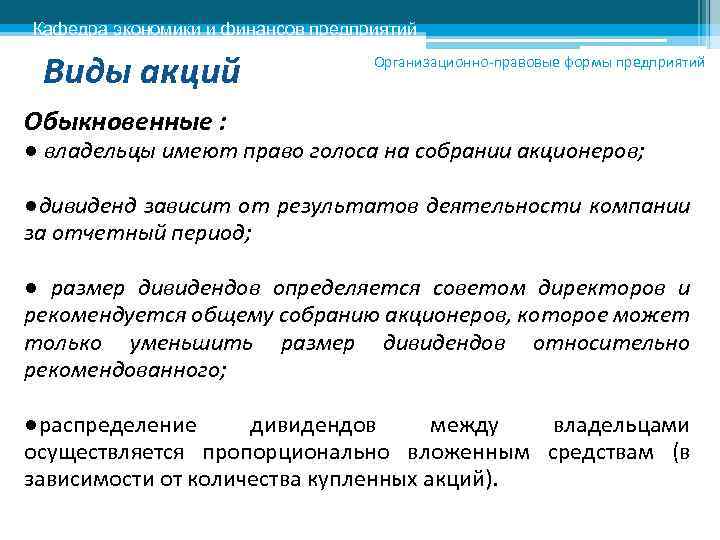 Кафедра экономики и финансов предприятий

Виды акций

Организационно-правовые формы предприятий

Обыкновенные :

● владельцы имеют право голоса на собрании акционеров;

●дивиденд зависит от результатов деятельности компании за отчетный период;

● размер дивидендов определяется советом директоров и рекомендуется общему собранию акционеров, которое может только уменьшить размер дивидендов относительно рекомендованного;

●распределение дивидендов между владельцами осуществляется пропорционально вложенным средствам (в зависимости от количества купленных акций).